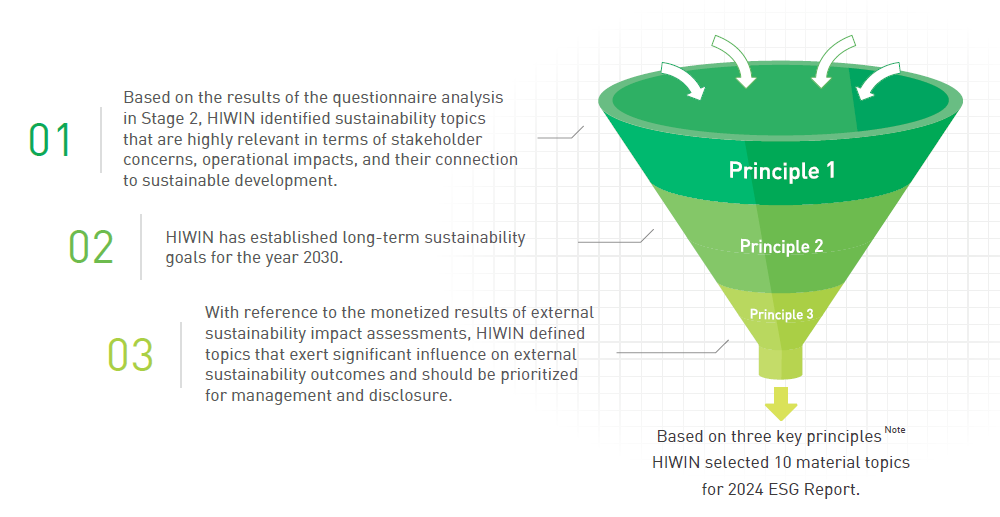 01

Based on the results of the questionnaire analysis in Stage 2, HIWIN identified sustainability topics that are highly relevant in terms of stakeholder concerns, operational impacts, and their connection to sustainable development.

02

HIWIN has established long-term sustainability goals for the year 2030.

03

With reference to the monetized results of external sustainability impact assessments, HIWIN defined topics that exert significant influence on external sustainability outcomes and should be prioritized for management and disclosure.

Principle 1

Principle 2

Principle 3

Based on three key principles $^{Note}$
HIWIN selected 10 material topics for 2024 ESG Report.